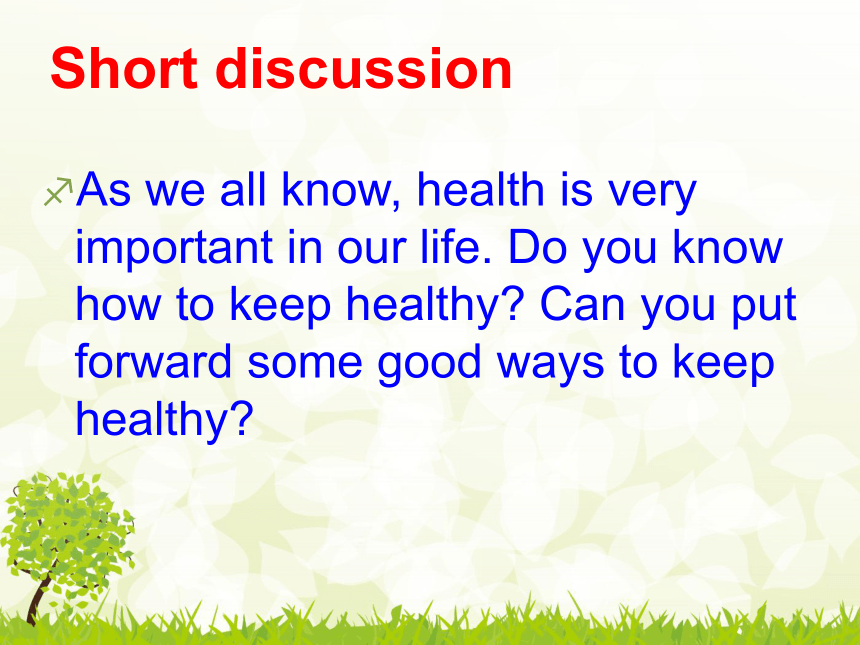 Short discussion

As we all know, health is very important in our life. Do you know how to keep healthy? Can you put forward some good ways to keep healthy?